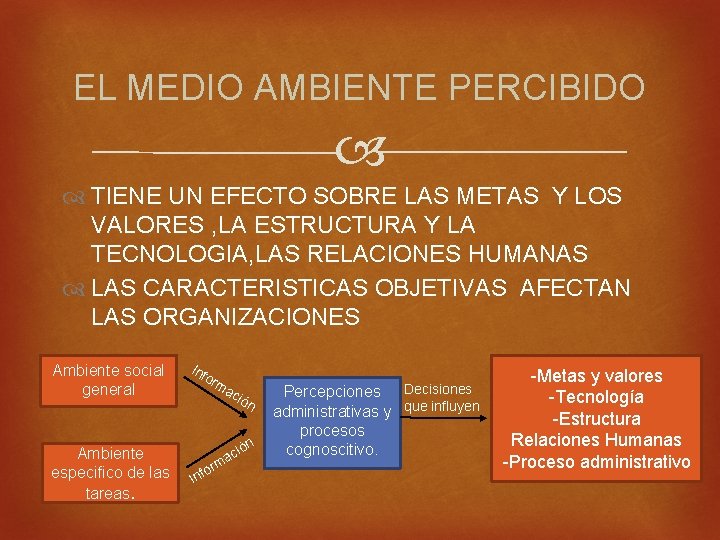 EL MEDIO AMBIENTE PERCIBIDO

TIENE UN EFECTO SOBRE LAS METAS Y LOS VALORES ,LA ESTRUCTURA Y LA TECNOLOGIA,LAS RELACIONES HUMANAS

LAS CARACTERISTICAS OBJETIVAS AFECTAN LAS ORGANIZACIONES

Ambiente social general

Información

Ambiente especifico de las tareas.

Información

Percepciones administrativas y procesos cognoscitivo.

Decisiones que influyen

-Metas y valores
-Tecnología
-Estructura
Relaciones Humanas
-Proceso administrativo